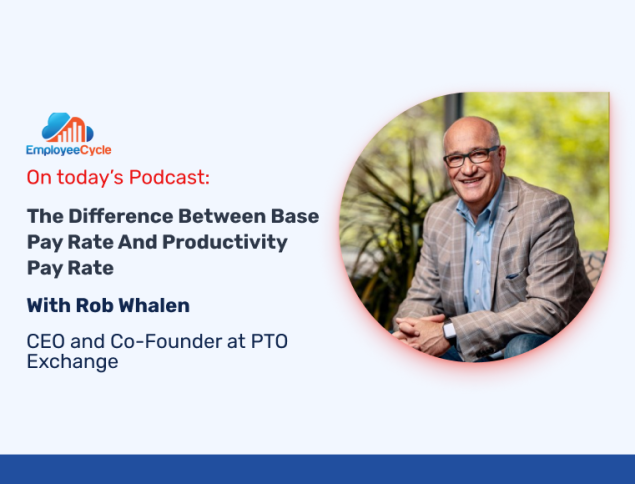 EmployeeCycle

On today's Podcast:

The Difference Between Base Pay Rate And Productivity Pay Rate

With Rob Whalen

CEO and Co-Founder at PTO Exchange